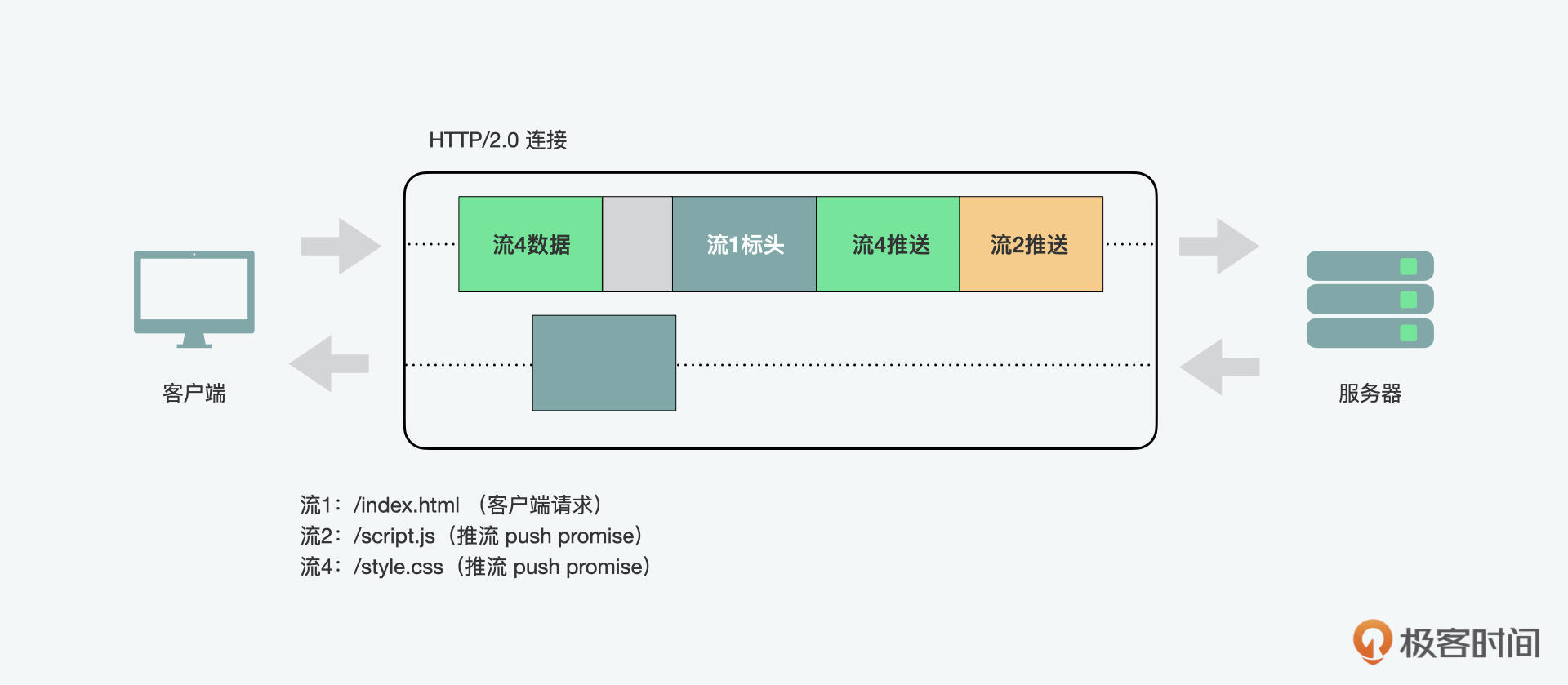 HTTP/2.0 连接

流4数据

流1标头

流4推送

流2推送

客户端

服务器

流1：/index.html （客户端请求）
流2：/script.js（推流 push promise）
流4：/style.css（推流 push promise）

极客时间